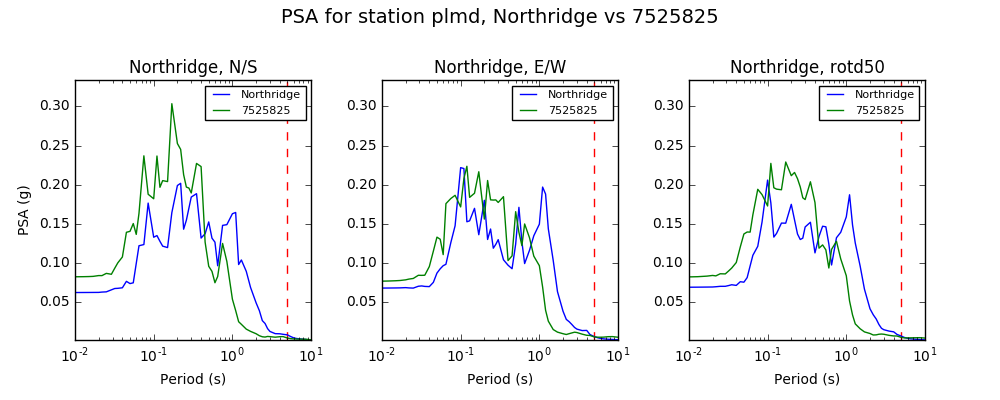 PSA for station plmd, Northridge vs 7525825

Northridge, N/S

Northridge
7525825

PSA (g)

0.30
0.25
0.20
0.15
0.10
0.05

$10^{-2}$ $10^{-1}$ $10^{0}$ $10^{1}$

Period (s)

Northridge, E/W

Northridge
7525825

0.30
0.25
0.20
0.15
0.10
0.05

$10^{-2}$ $10^{-1}$ $10^{0}$ $10^{1}$

Period (s)

Northridge, rotd50

Northridge
7525825

0.30
0.25
0.20
0.15
0.10
0.05

$10^{-2}$ $10^{-1}$ $10^{0}$ $10^{1}$

Period (s)